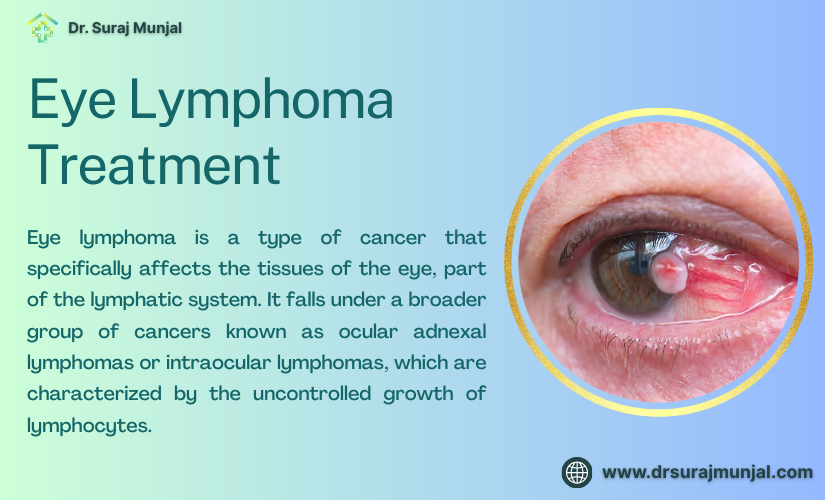 Dr. Suraj Munjal

Eye Lymphoma Treatment

Eye lymphoma is a type of cancer that specifically affects the tissues of the eye, part of the lymphatic system. It falls under a broader group of cancers known as ocular adnexal lymphomas or intraocular lymphomas, which are characterized by the uncontrolled growth of lymphocytes.

www.drsurajmunjal.com